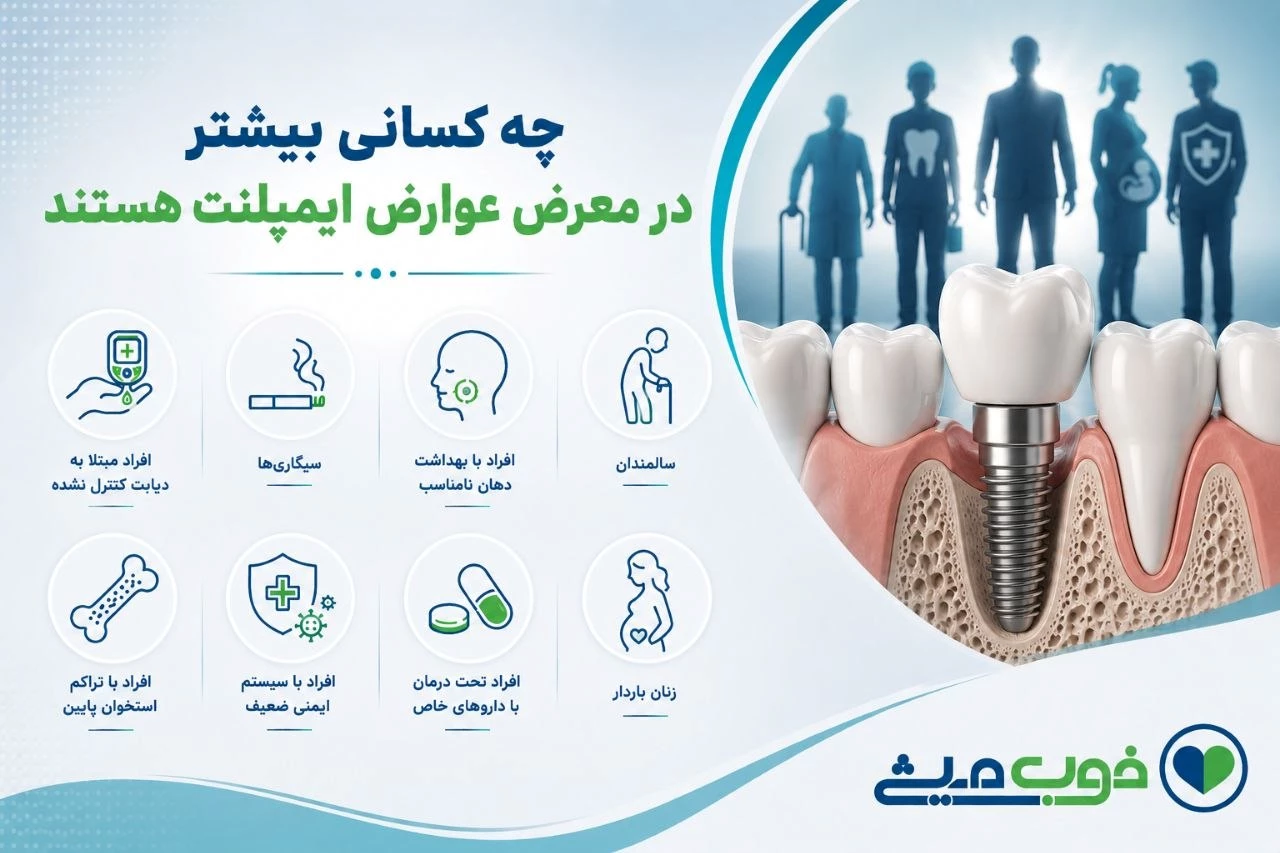 چه کسانی بیشتر
در معرض عوارض ایمپلنت هستند

سالمندان

افراد با بهداشت دهان نامناسب

سیگاری‌ها

افراد مبتلا به دیابت کنترل نشده

زنان باردار

افراد تحت درمان با داروهای خاص

افراد با سیستم ایمنی ضعیف

افراد با تراکم استخوان پایین

خوب میشی